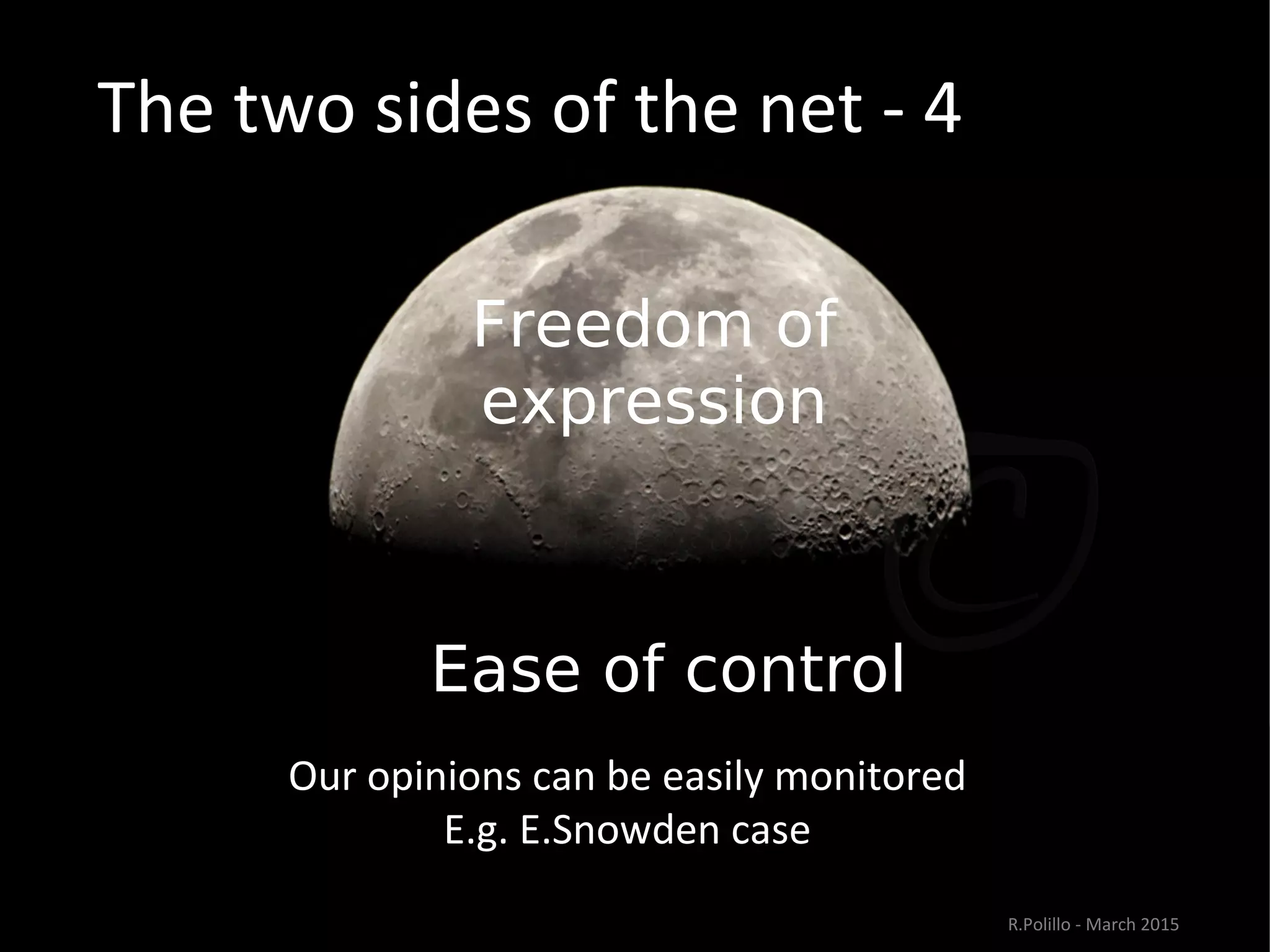 The two sides of the net - 4

Freedom of expression

Ease of control

Our opinions can be easily monitored
E.g. E.Snowden case

R.Polillo - March 2015